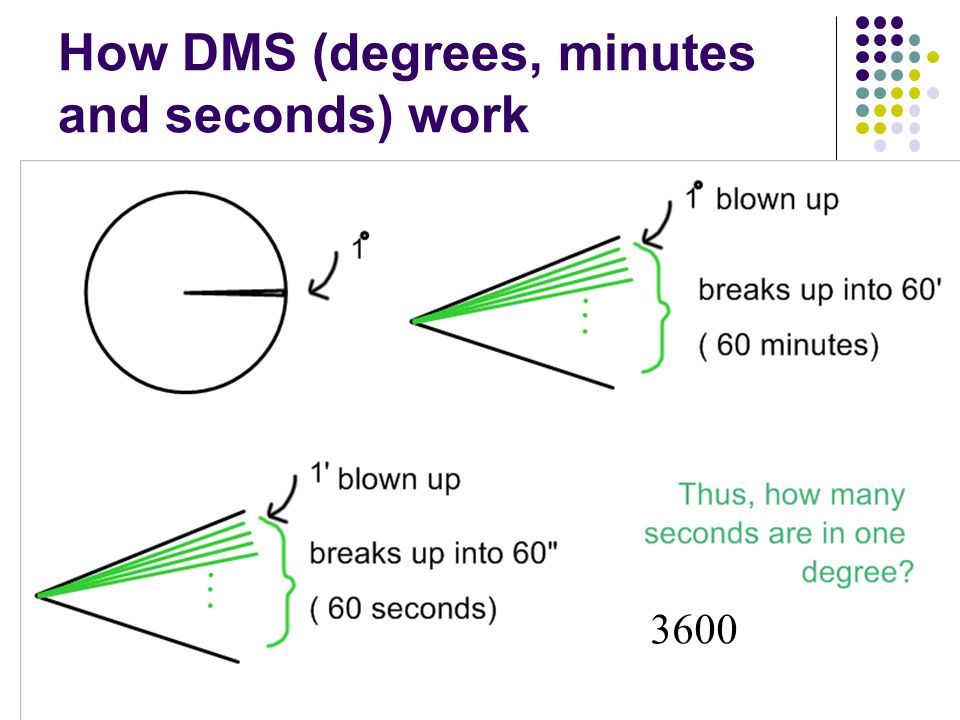 How DMS (degrees, minutes and seconds) work

$1°$

$1°$ blown up

breaks up into 60'

( 60 minutes)

1' blown up

breaks up into 60"

( 60 seconds)

Thus, how many seconds are in one degree?

3600